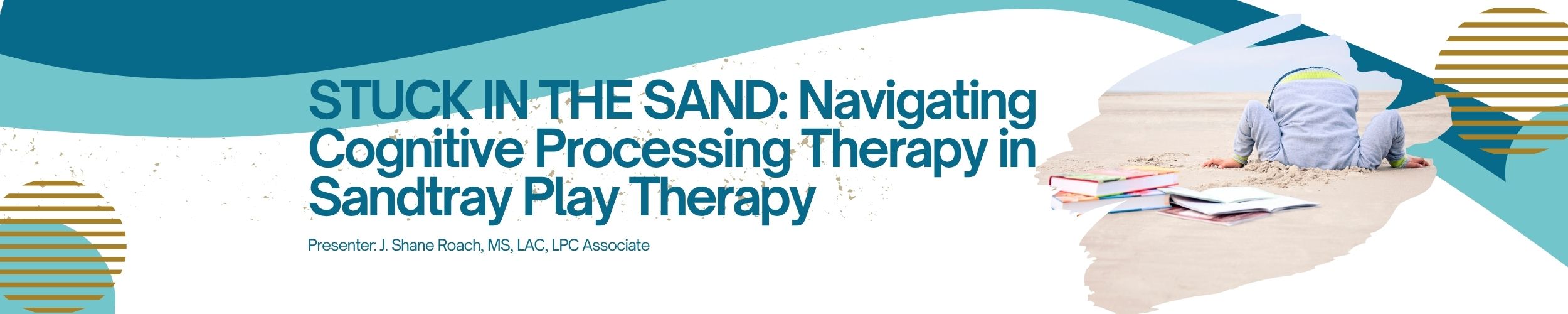 STUCK IN THE SAND: Navigating Cognitive Processing Therapy in Sandtray Play Therapy

Presenter: J. Shane Roach, MS, LAC, LPC Associate